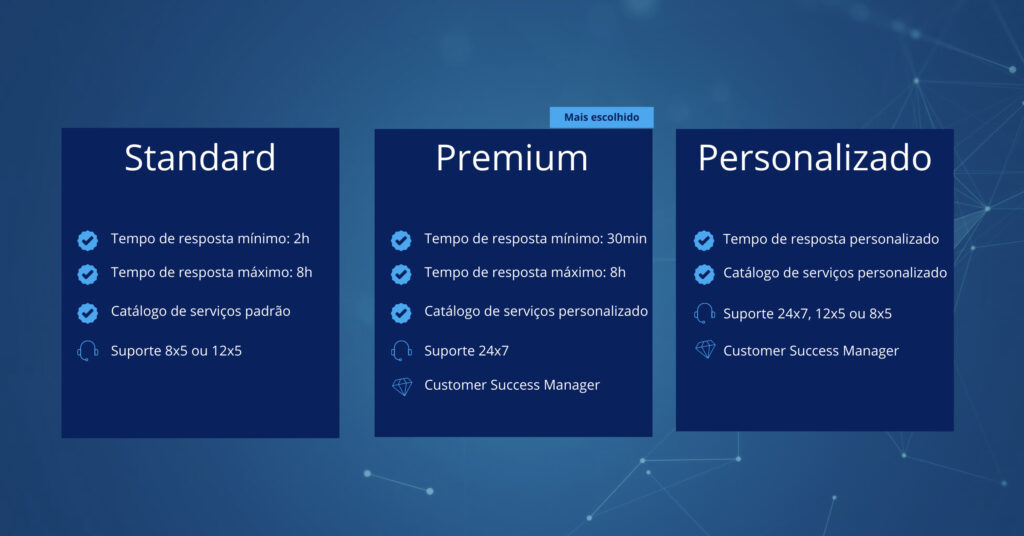 Standard

Tempo de resposta mínimo: 2h

Tempo de resposta máximo: 8h

Catálogo de serviços padrão

Suporte 8x5 ou 12x5

Mais escolhido

Premium

Tempo de resposta mínimo: 30min

Tempo de resposta máximo: 8h

Catálogo de serviços personalizado

Suporte 24x7

Customer Success Manager

Personalizado

Tempo de resposta personalizado

Catálogo de serviços personalizado

Suporte 24x7, 12x5 ou 8x5

Customer Success Manager